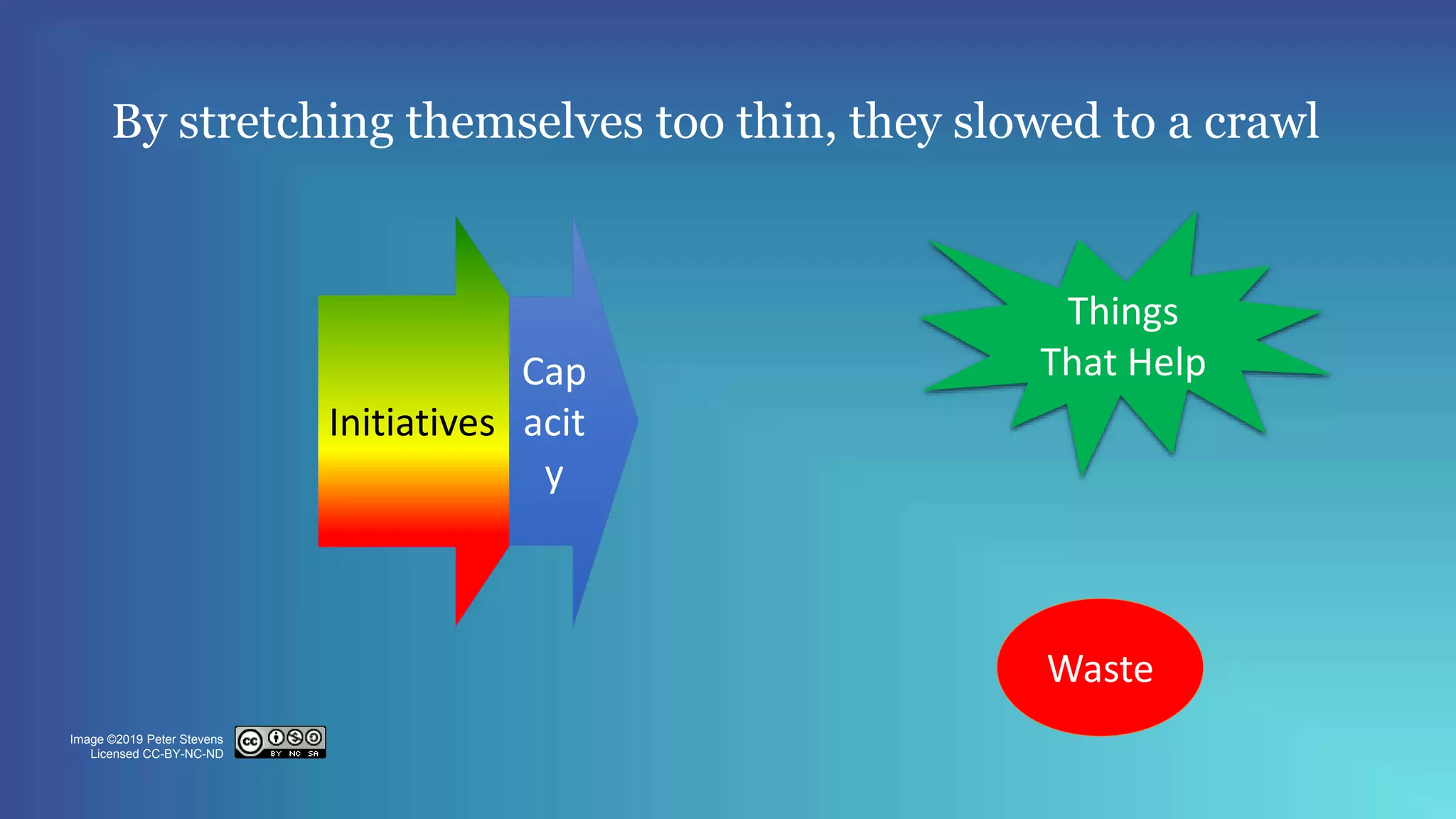 By stretching themselves too thin, they slowed to a crawl

Initiatives

Cap
acit
y

Things
That Help

Waste

Image ©2019 Peter Stevens
Licensed CC-BY-NC-ND

cc BY NC SA